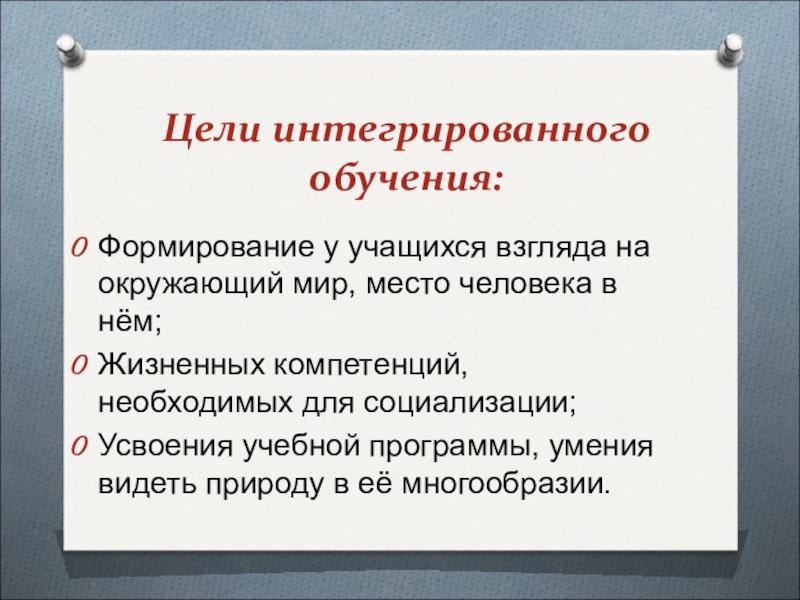 Цели интегрированного обучения:

0 Формирование у учащихся взгляда на окружающий мир, место человека в нём;

0 Жизненных компетенций, необходимых для социализации;

0 Усвоения учебной программы, умения видеть природу в её многообразии.